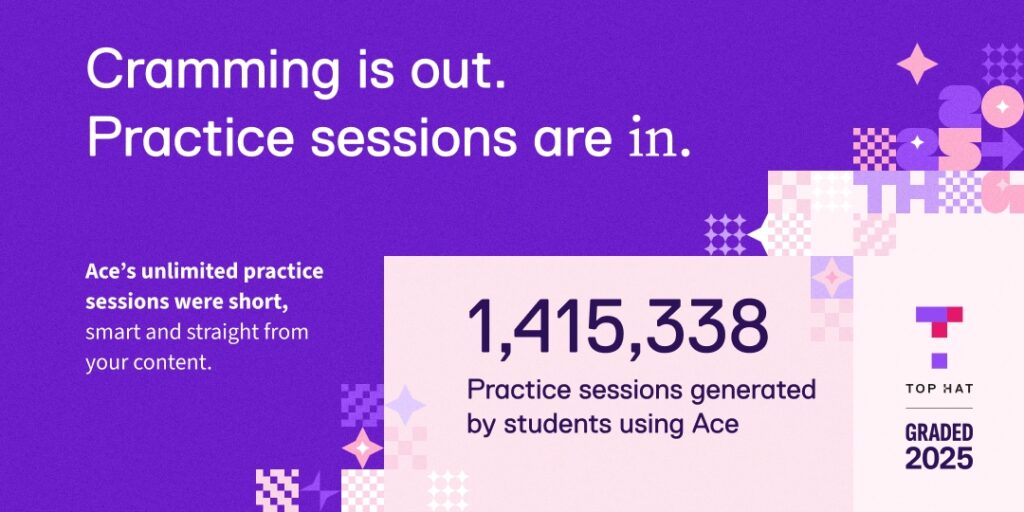 Cramming is out.
Practice sessions are in.

Ace's unlimited practice sessions were short, smart and straight from your content.

1,415,338
Practice sessions generated by students using Ace

TOP HAT

GRADED
2025